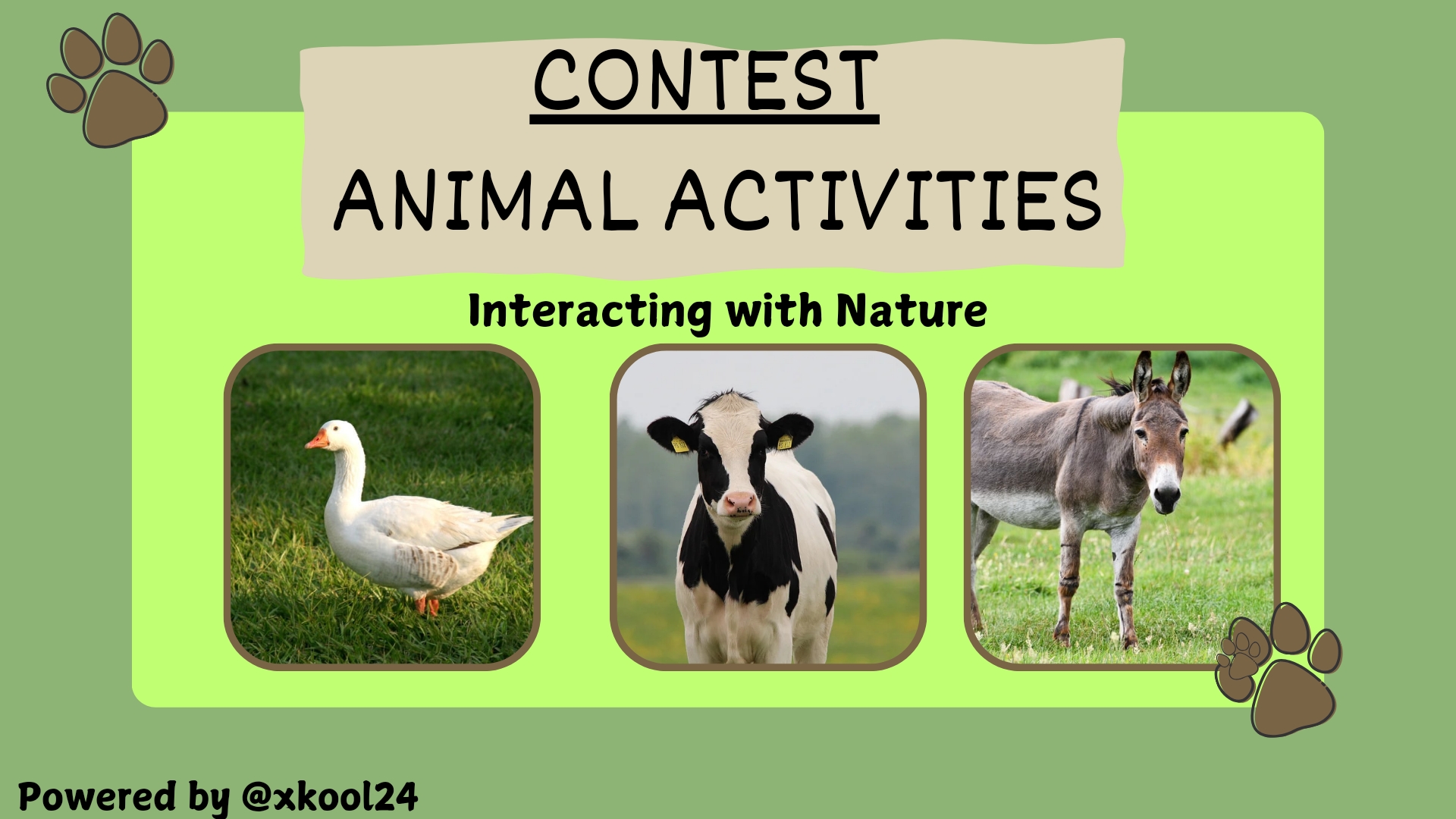 CONTEST
ANIMAL ACTIVITIES

Interacting with Nature

Powered by @xkool24